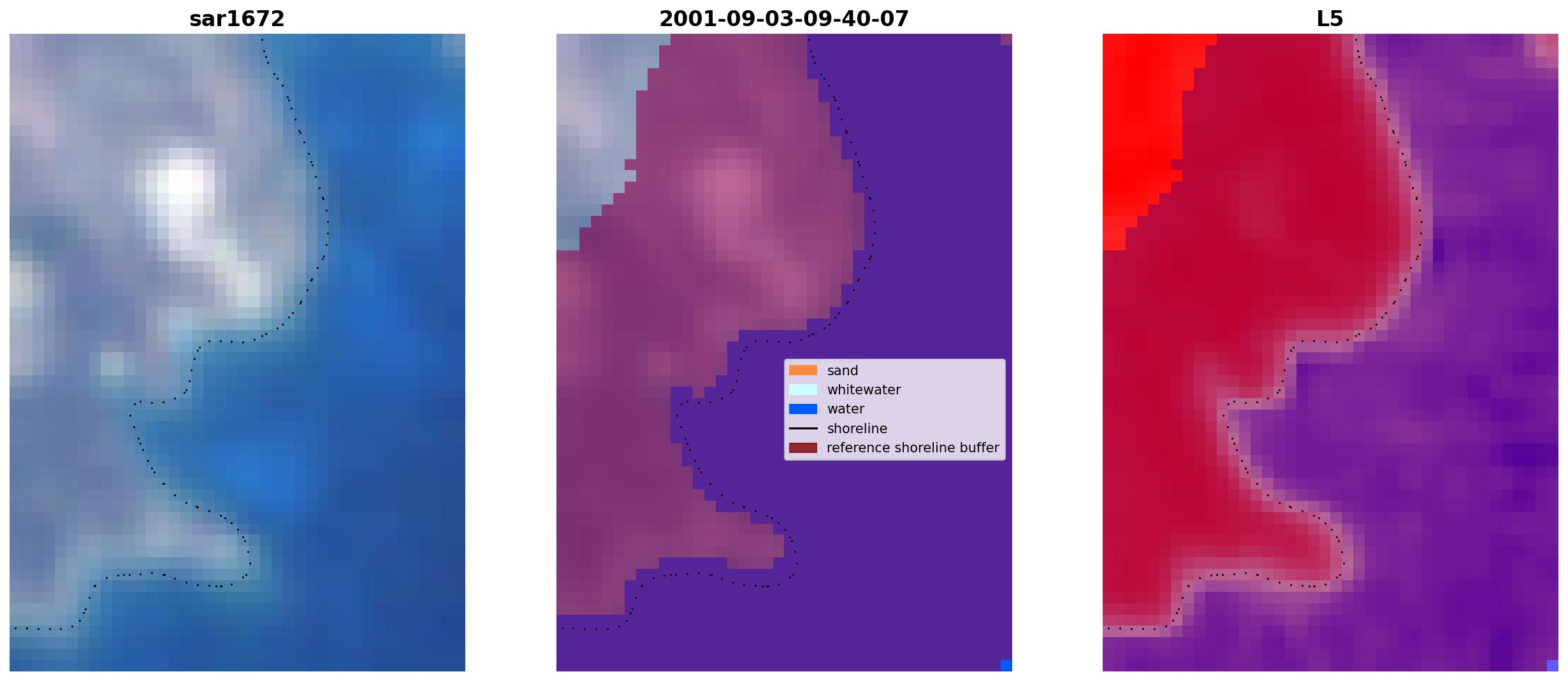 sar1672

2001-09-03-09-40-07

sand
whitewater
water
shoreline
reference shoreline buffer

L5